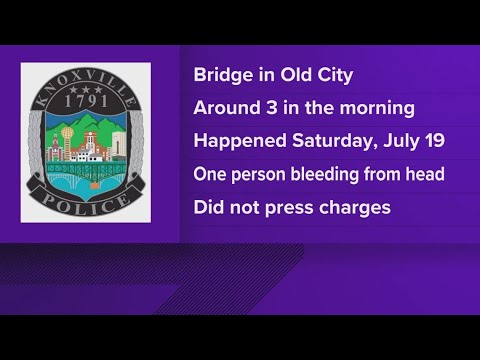 KNOXVILLE
1791
POLICE

Bridge in Old City
Around 3 in the morning
Happened Saturday, July 19
One person bleeding from head
Did not press charges